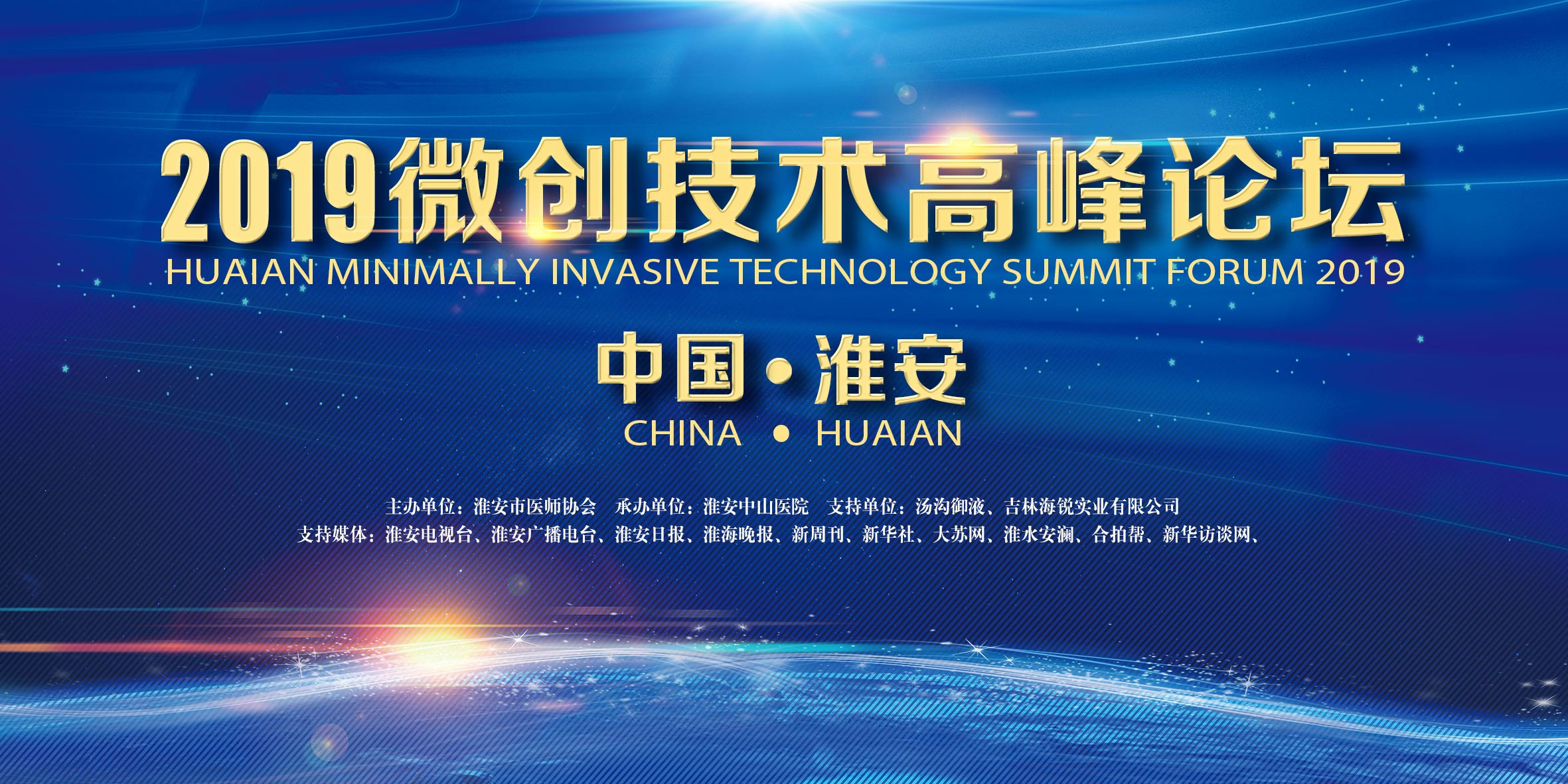 2019微创技术高峰论坛
HUAIAN MINIMALLY INVASIVE TECHNOLOGY SUMMIT FORUM 2019

中国·淮安
CHINA • HUAIAN

主办单位：淮安市医师协会　承办单位：淮安中山医院　支持单位：汤沟御液、吉林海锐实业有限公司
支持媒体：淮安电视台、淮安广播电台、淮安日报、淮海晚报、新周刊、新华社、大苏网、淮水安澜、合拍帮、新华访谈网、